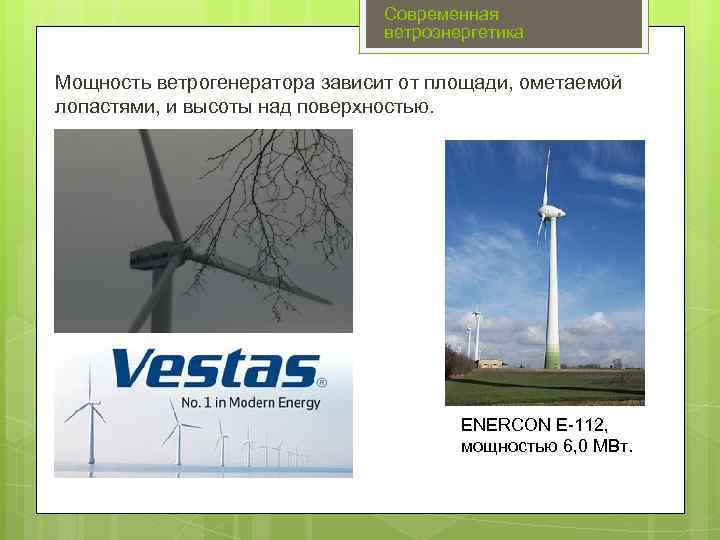 Современная ветроэнергетика

Мощность ветрогенератора зависит от площади, ометаемой лопастями, и высоты над поверхностью.

Vestas®
No. 1 in Modern Energy

ENERCON E-112, мощностью 6,0 МВт.